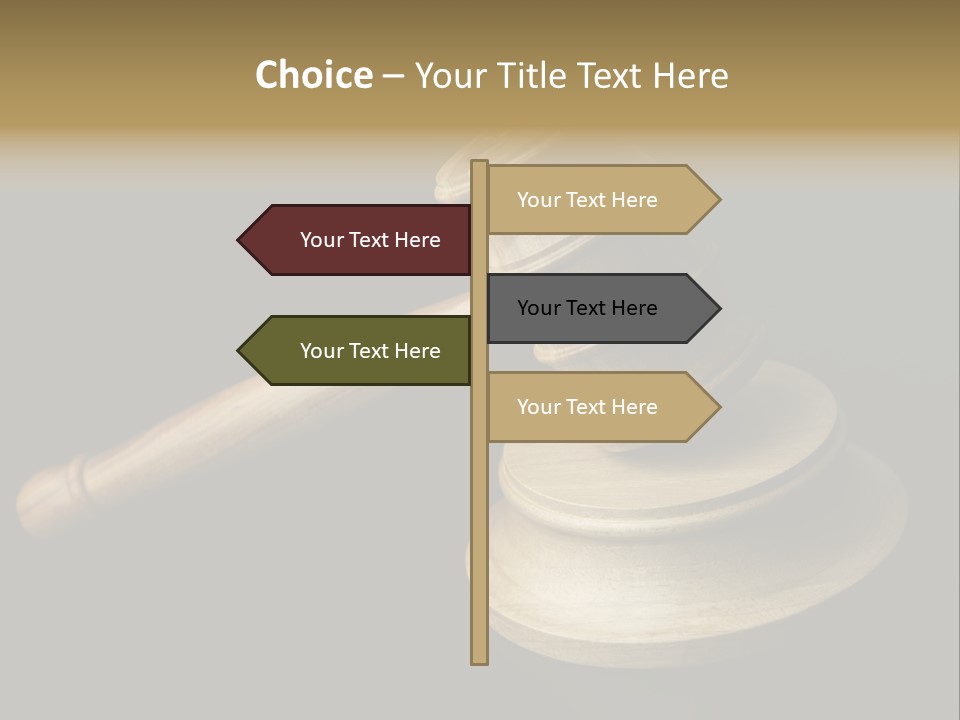 Choice – Your Title Text Here

Your Text Here

Your Text Here

Your Text Here

Your Text Here

Your Text Here